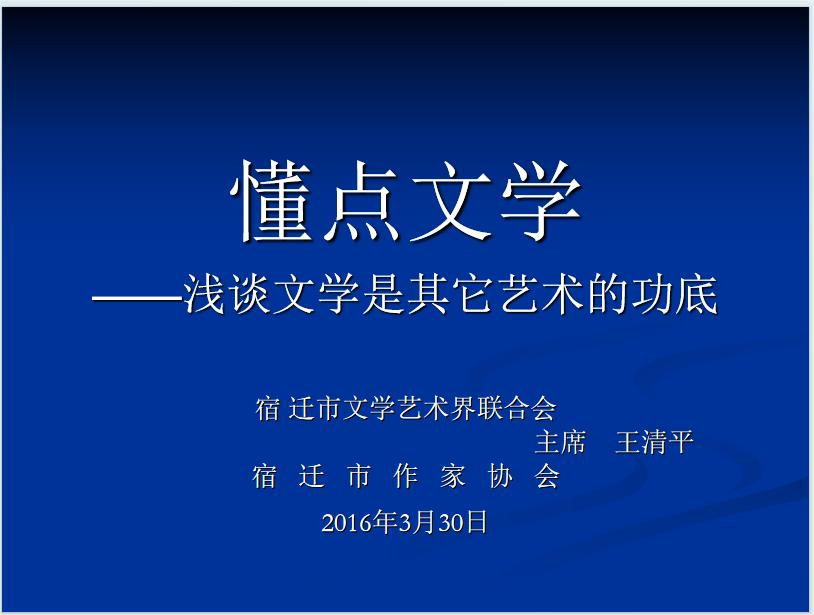 懂点文学

——浅谈文学是其它艺术的功底

宿 迁市文学艺术界联合会
主席 王清平
宿 迁 市 作 家 协 会

2016年3月30日